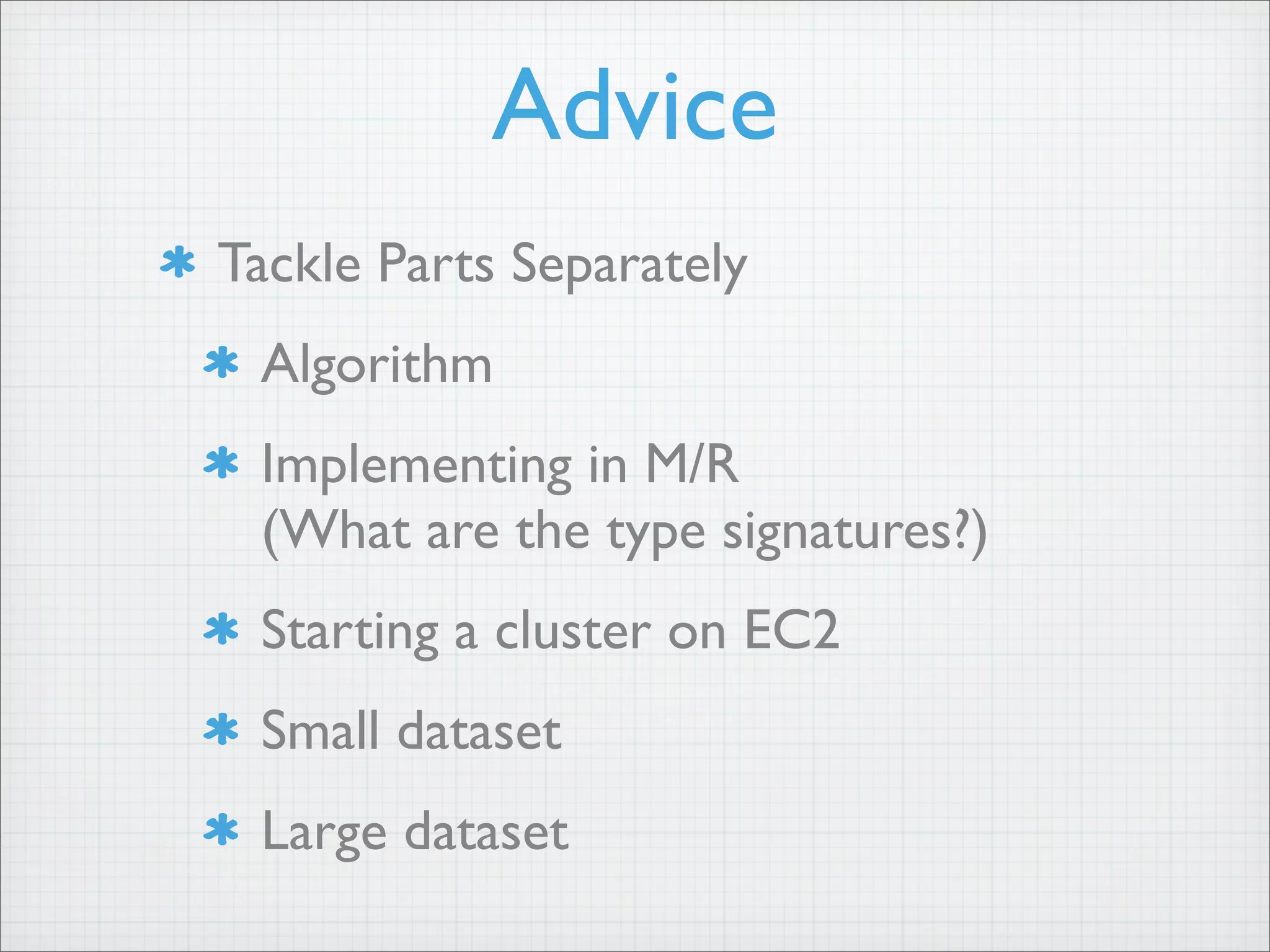 Advice

* Tackle Parts Separately

* Algorithm

* Implementing in M/R
(What are the type signatures?)

* Starting a cluster on EC2

* Small dataset

* Large dataset